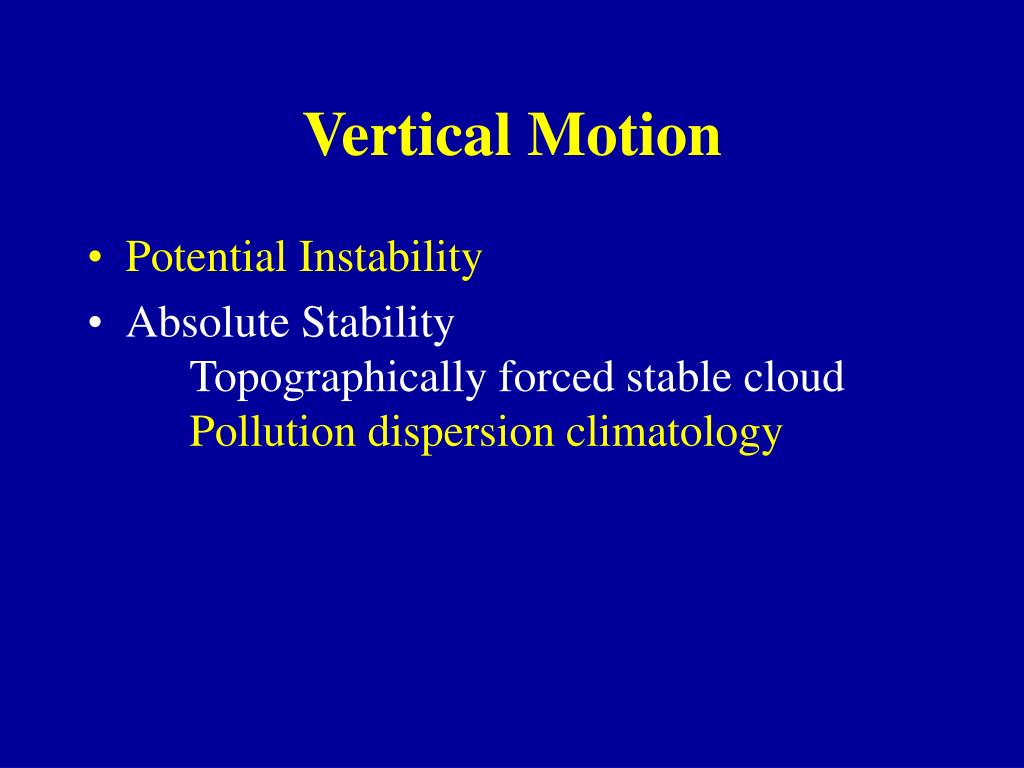 Vertical Motion

• Potential Instability
• Absolute Stability
Topographically forced stable cloud
Pollution dispersion climatology